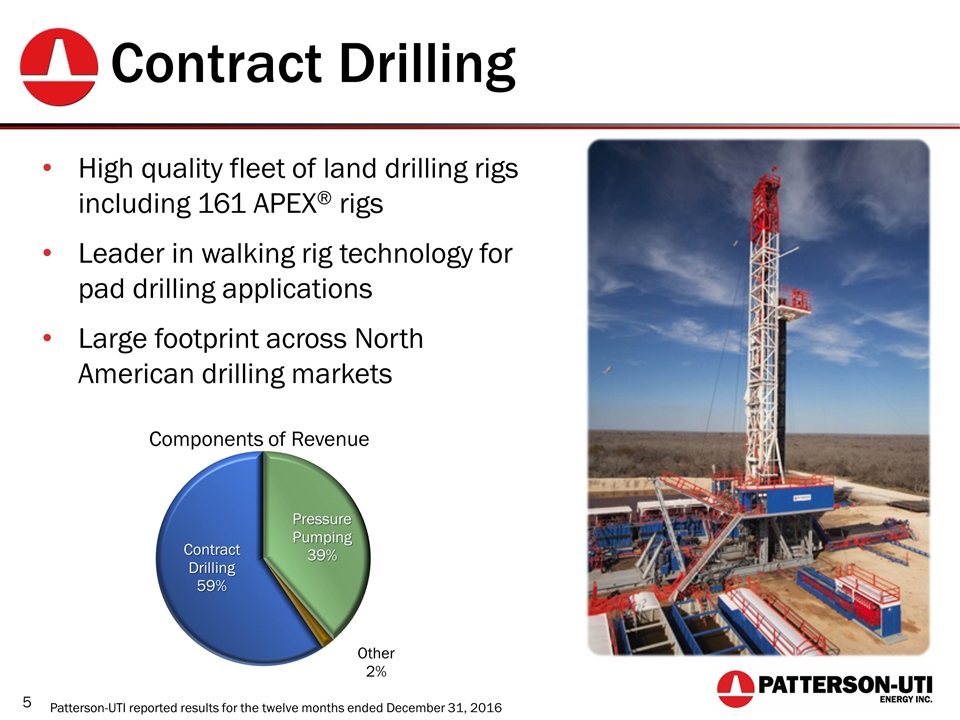 Contract Drilling

• High quality fleet of land drilling rigs including 161 APEX® rigs

• Leader in walking rig technology for pad drilling applications

• Large footprint across North American drilling markets

Components of Revenue

Contract Drilling 59%

Pressure Pumping 39%

Other 2%

5

Patterson-UTI reported results for the twelve months ended December 31, 2016

PATTERSON-UTI ENERGY INC.